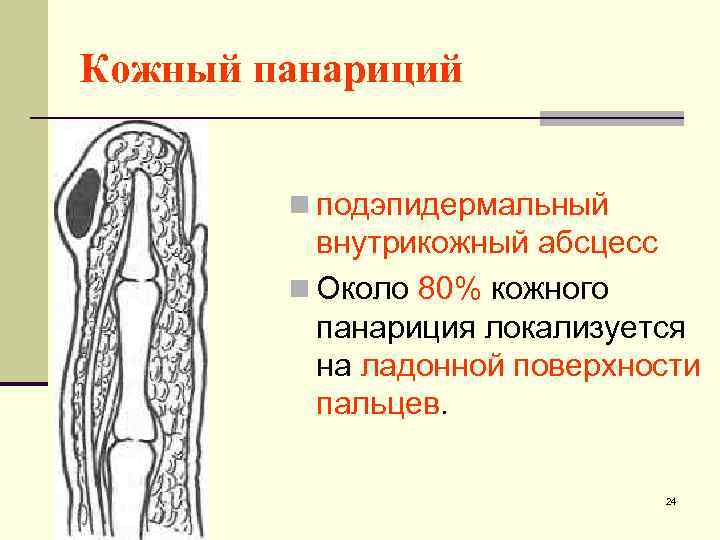 Кожный панариций

подэпидермальный внутрикожный абсцесс

Около 80% кожного панариция локализуется на ладонной поверхности пальцев.

24